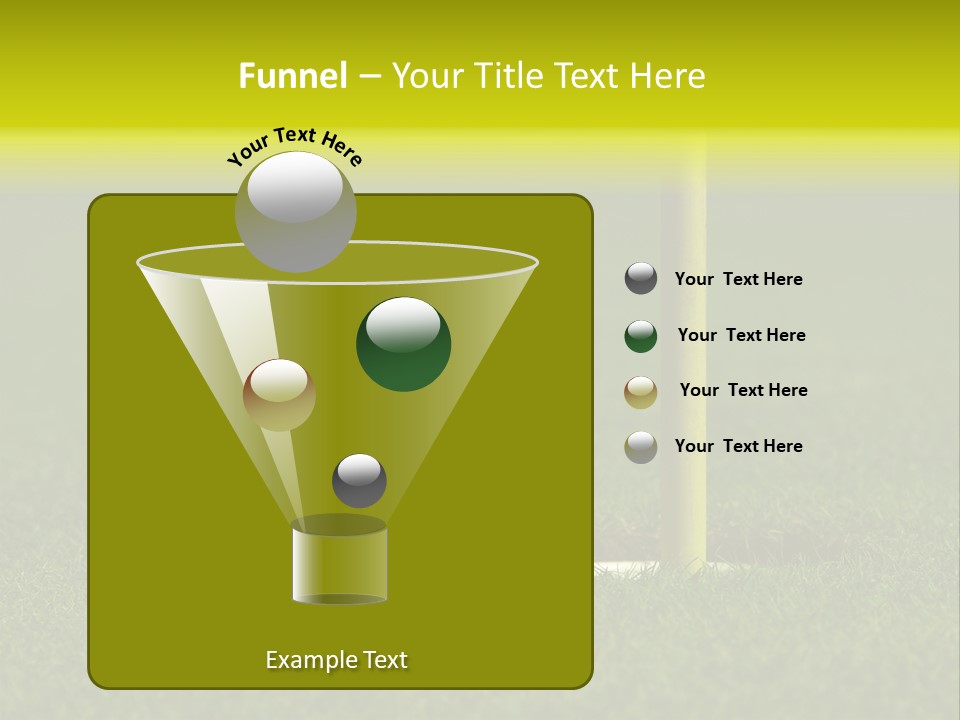 Funnel – Your Title Text Here

Your Text Here

Your Text Here

Your Text Here

Your Text Here

Your Text Here

Example Text